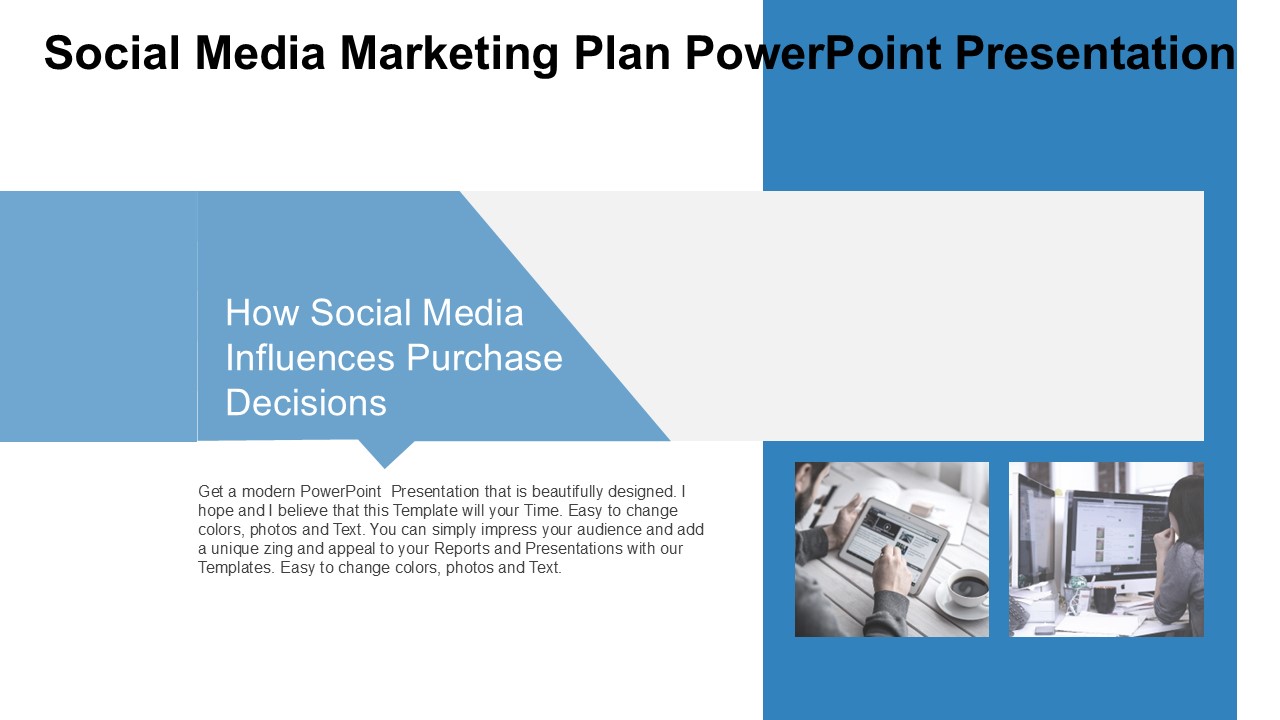 Social Media Marketing Plan PowerPoint Presentation

How Social Media Influences Purchase Decisions

Get a modern PowerPoint Presentation that is beautifully designed. I hope and I believe that this Template will your Time. Easy to change colors, photos and Text. You can simply impress your audience and add a unique zing and appeal to your Reports and Presentations with our Templates. Easy to change colors, photos and Text.